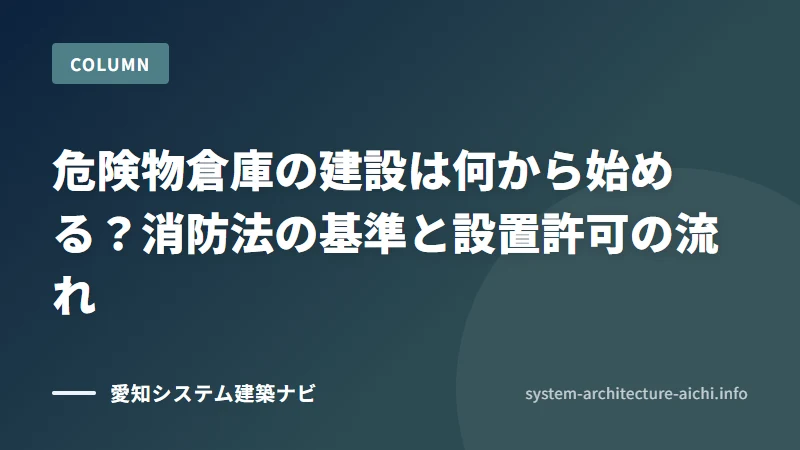 COLUMN

危険物倉庫の建設は何から始める？消防法の基準と設置許可の流れ

愛知システム建築ナビ

system-architecture-aichi.info